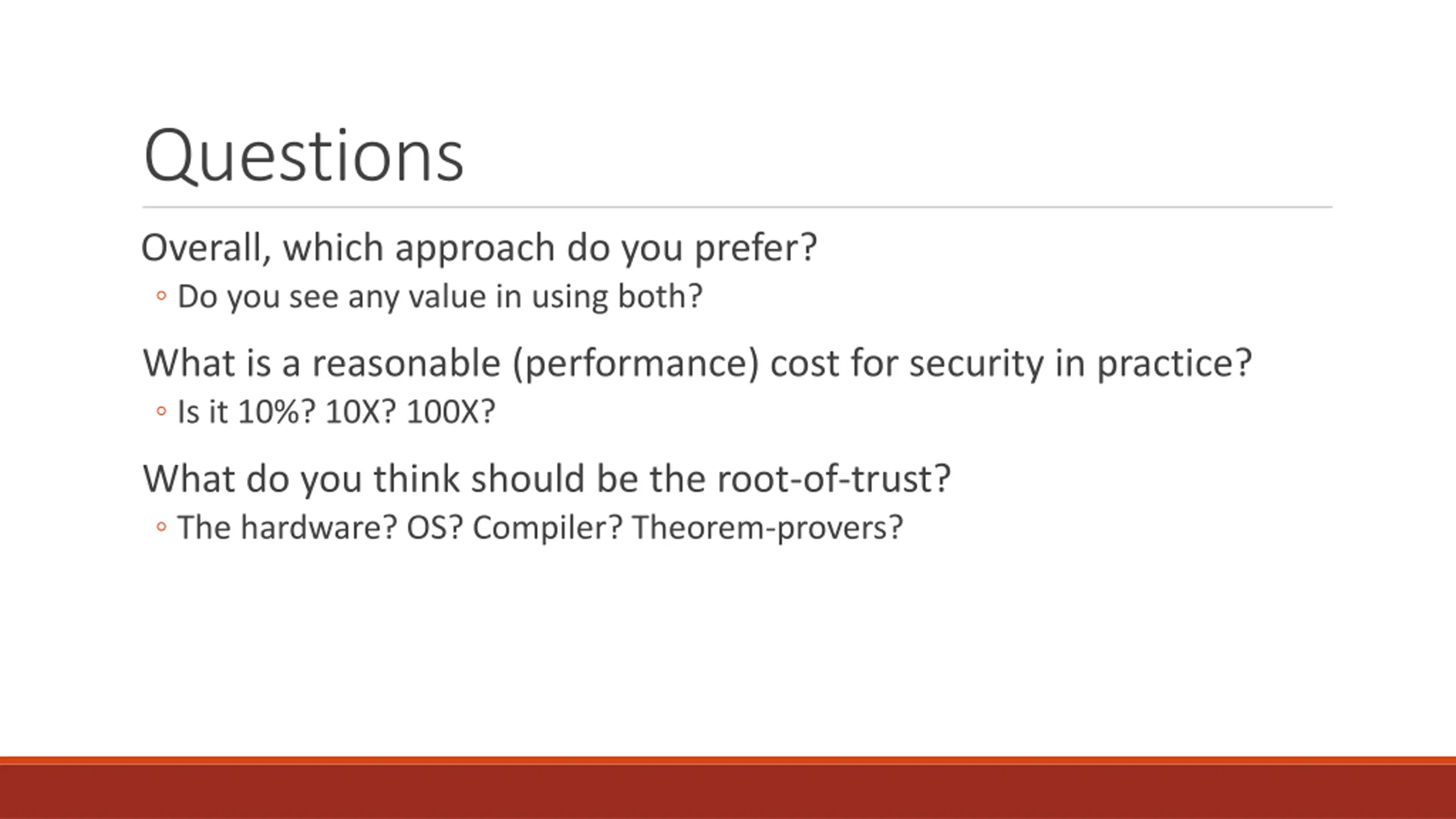 Questions

Overall, which approach do you prefer?

◦ Do you see any value in using both?

What is a reasonable (performance) cost for security in practice?

◦ Is it 10%? 10X? 100X?

What do you think should be the root-of-trust?

◦ The hardware? OS? Compiler? Theorem-provers?